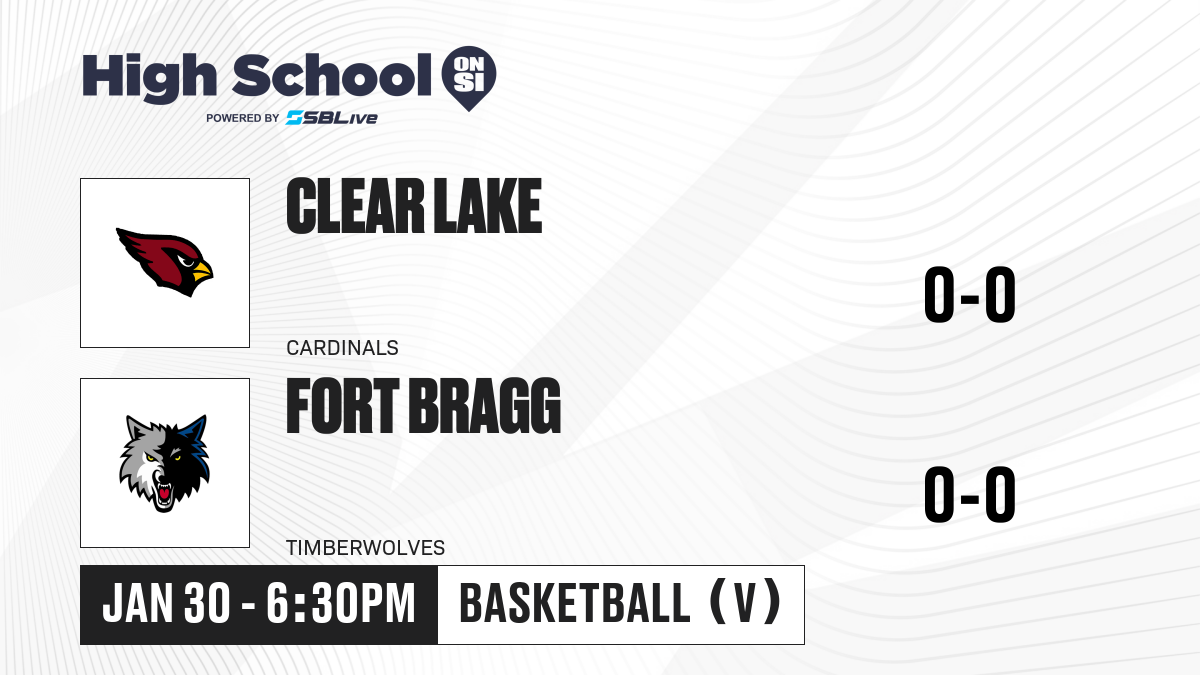 High School ON SI
POWERED BY SBLive

CLEAR LAKE
CARDINALS
0-0

FORT BRAGG
TIMBERWOLVES
0-0

JAN 30 - 6:30PM
BASKETBALL (V)